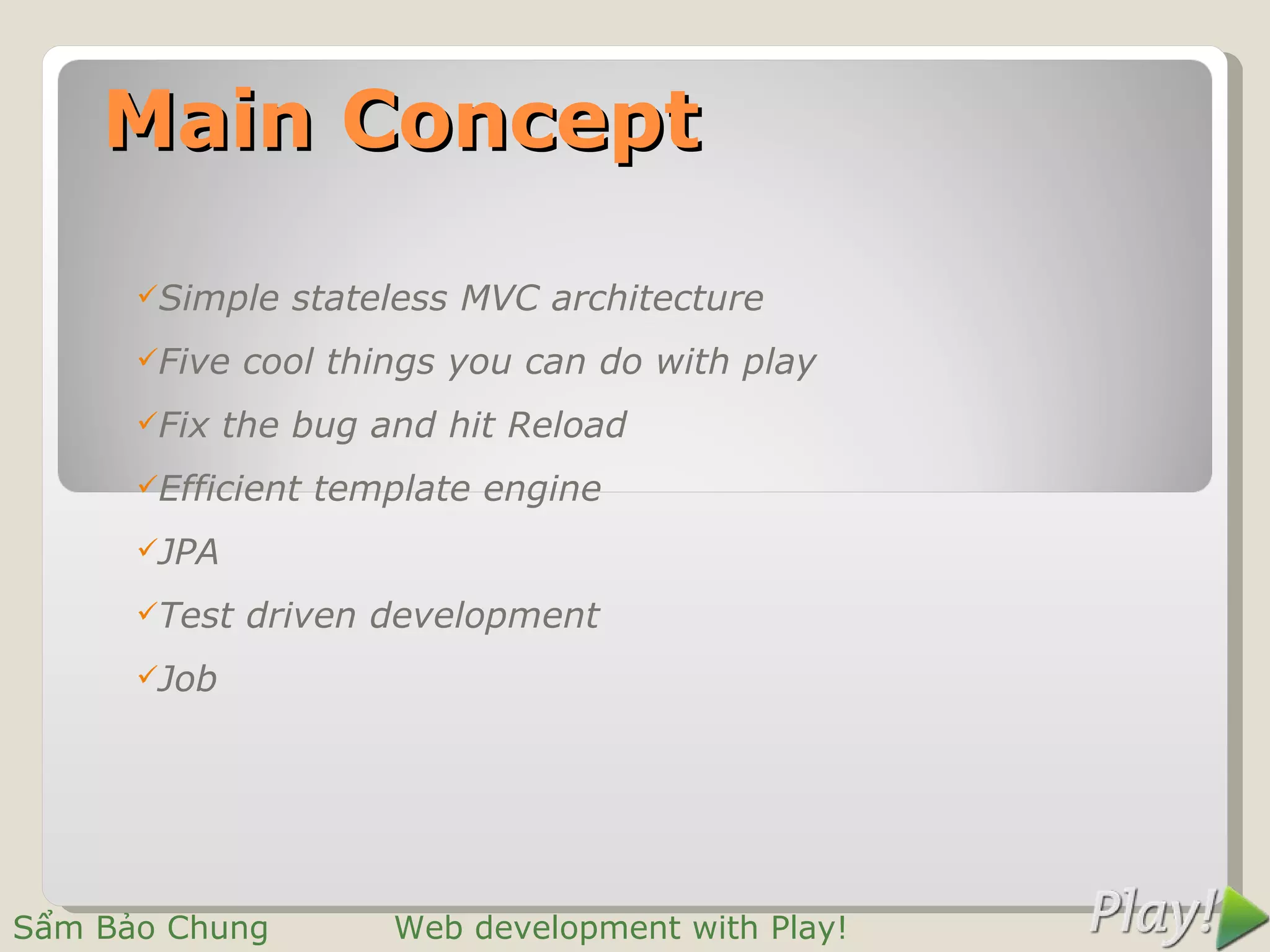 Main Concept

✓Simple stateless MVC architecture

✓Five cool things you can do with play

✓Fix the bug and hit Reload

✓Efficient template engine

✓JPA

✓Test driven development

✓Job

Sẩm Bảo Chung Web development with Play!

Play!